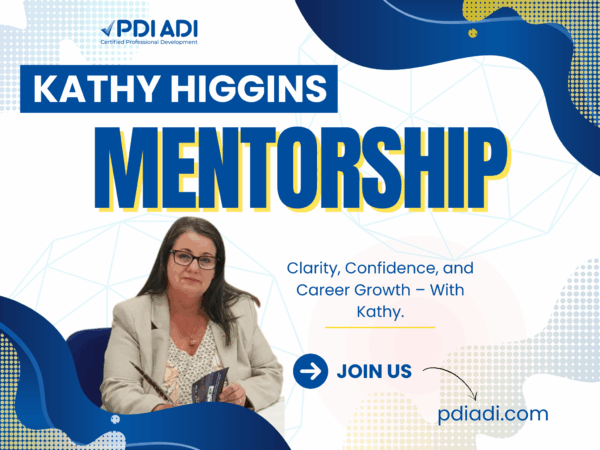 PDI ADI
Certified Professional Development

KATHY HIGGINS

MENTORSHIP

Clarity, Confidence, and Career Growth – With Kathy.

JOIN US

pdiadi.com